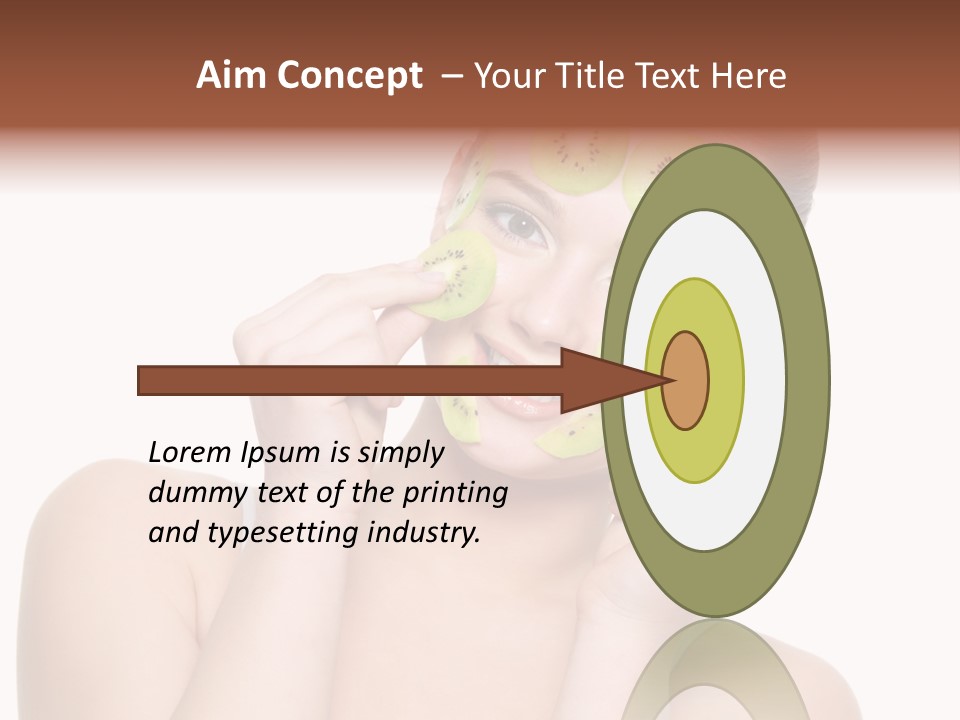 Aim Concept – Your Title Text Here

Lorem Ipsum is simply dummy text of the printing and typesetting industry.